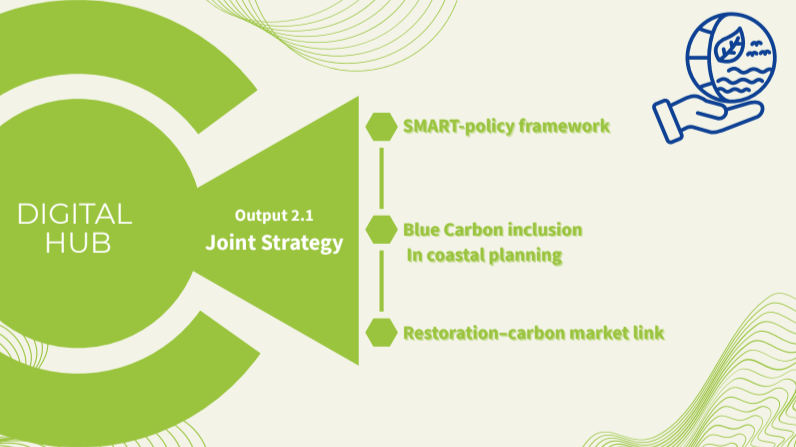 DIGITAL HUB

Output 2.1
Joint Strategy

SMART-policy framework

Blue Carbon inclusion
In coastal planning

Restoration–carbon market link